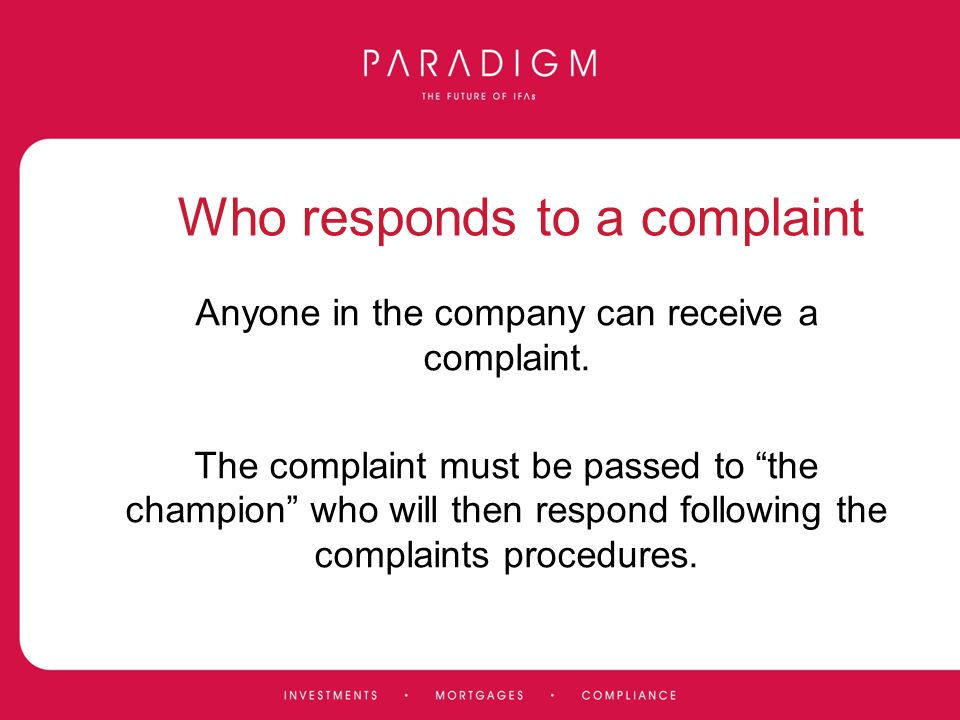 PARADIGM
THE FUTURE OF IFAs

Who responds to a complaint

Anyone in the company can receive a complaint.

The complaint must be passed to “the champion” who will then respond following the complaints procedures.

INVESTMENTS • MORTGAGES • COMPLIANCE